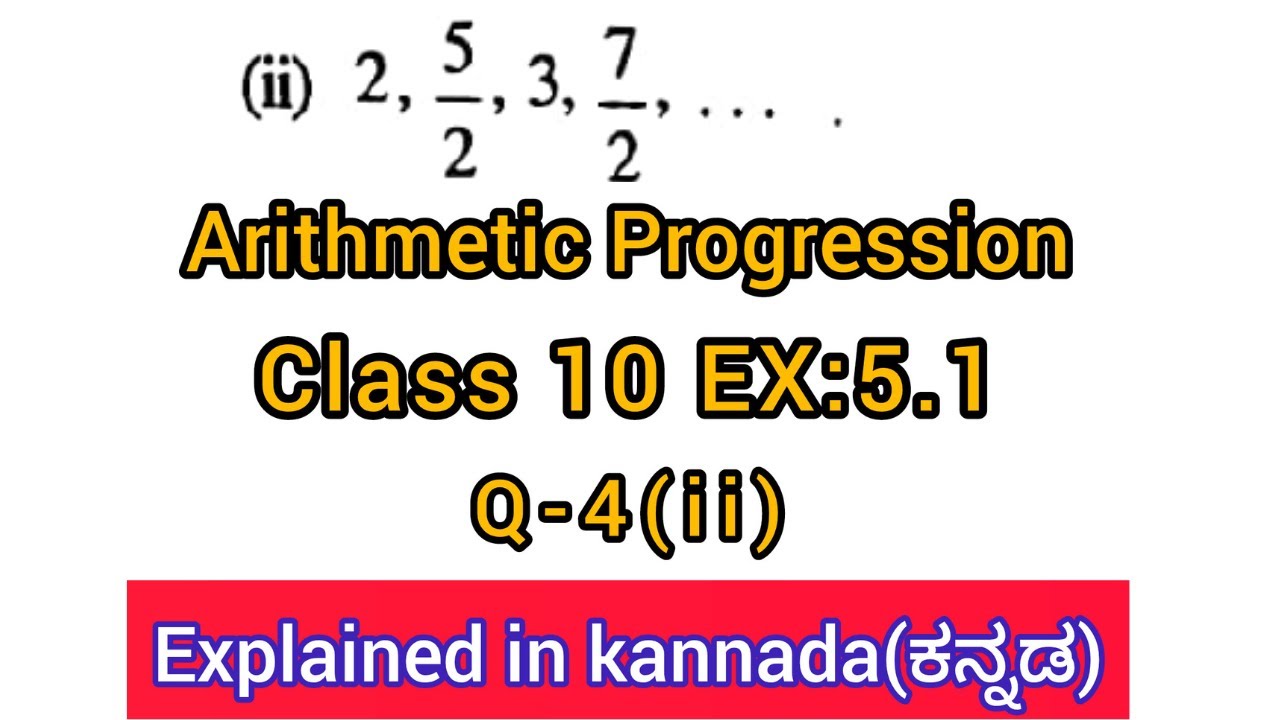 (ii) $2, \frac{5}{2}, 3, \frac{7}{2}, \ldots$ .

Arithmetic Progression

Class 10 EX:5.1

Q-4(ii)

Explained in kannada(ಕನ್ನಡ)